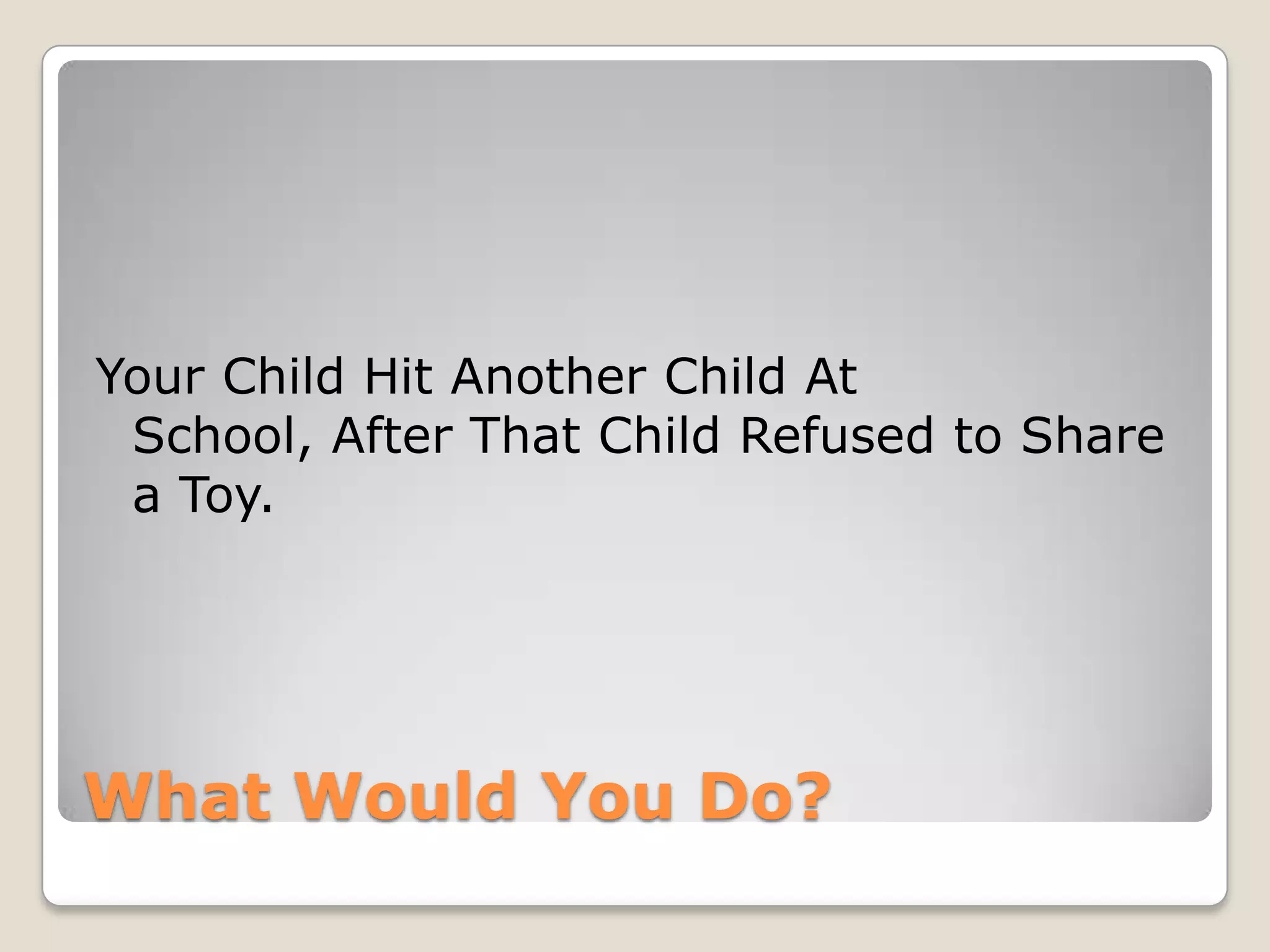 Your Child Hit Another Child At School, After That Child Refused to Share a Toy.

What Would You Do?